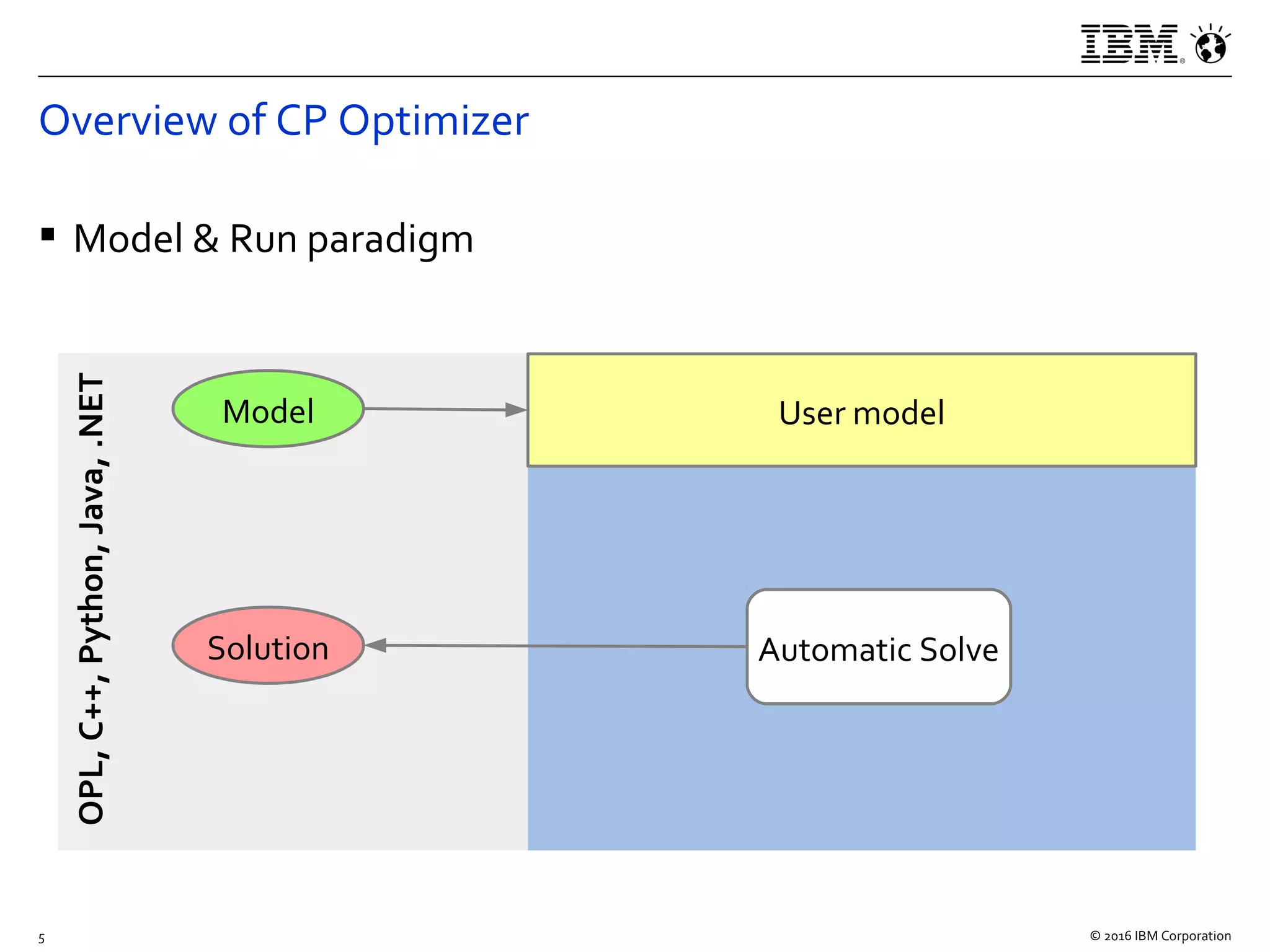 IBM

Overview of CP Optimizer

▪ Model & Run paradigm

OPL, C++, Python, Java, .NET

Model

User model

Solution

Automatic Solve

5

© 2016 IBM Corporation